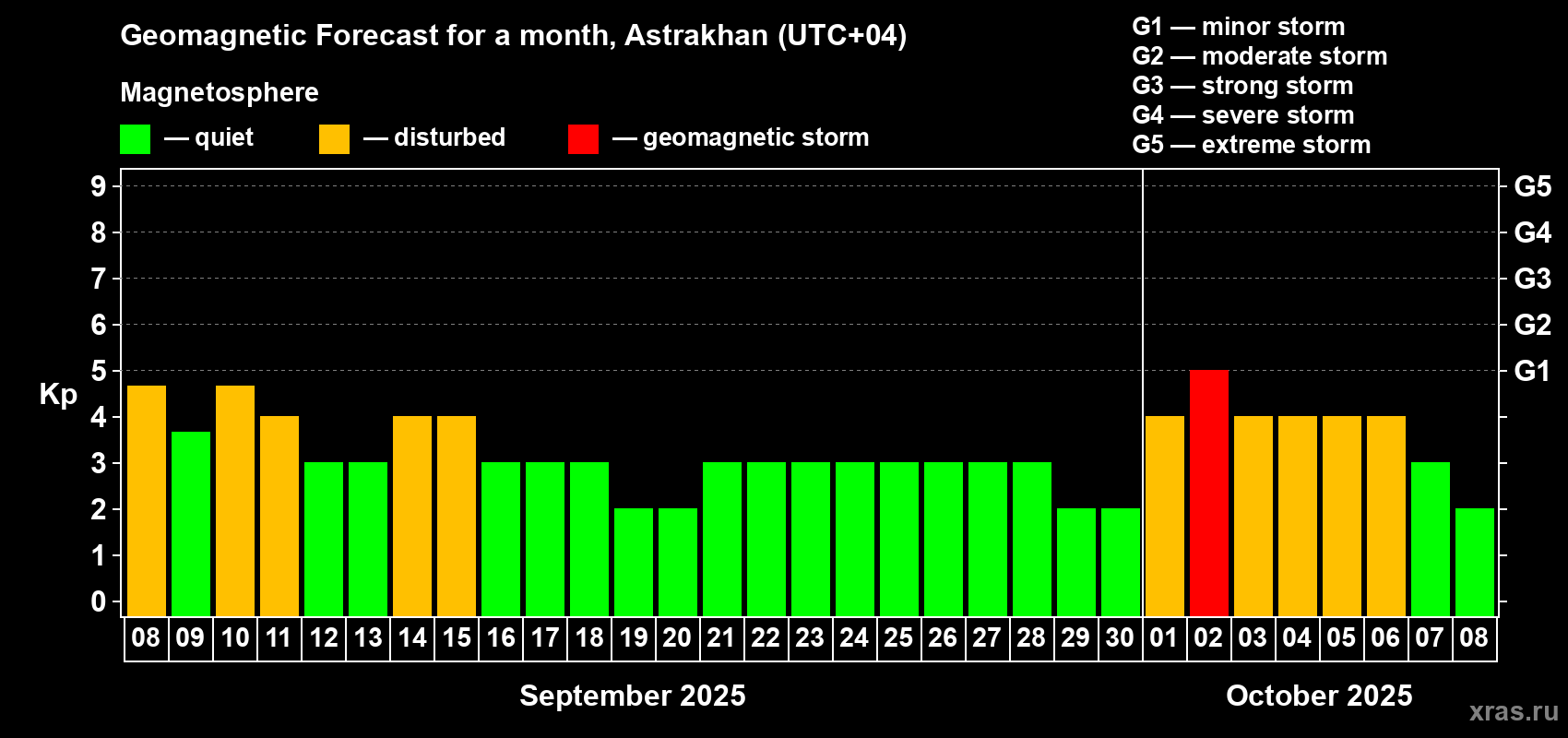 Geomagnetic Forecast for a month, Astrakhan (UTC+04)

Magnetosphere

— quiet — disturbed — geomagnetic storm

G1 — minor storm
G2 — moderate storm
G3 — strong storm
G4 — severe storm
G5 — extreme storm

Kp

9
8
7
6
5
4
3
2
1
0

G5
G4
G3
G2
G1

08 09 10 11 12 13 14 15 16 17 18 19 20 21 22 23 24 25 26 27 28 29 30 01 02 03 04 05 06 07 08

September 2025

October 2025

xras.ru